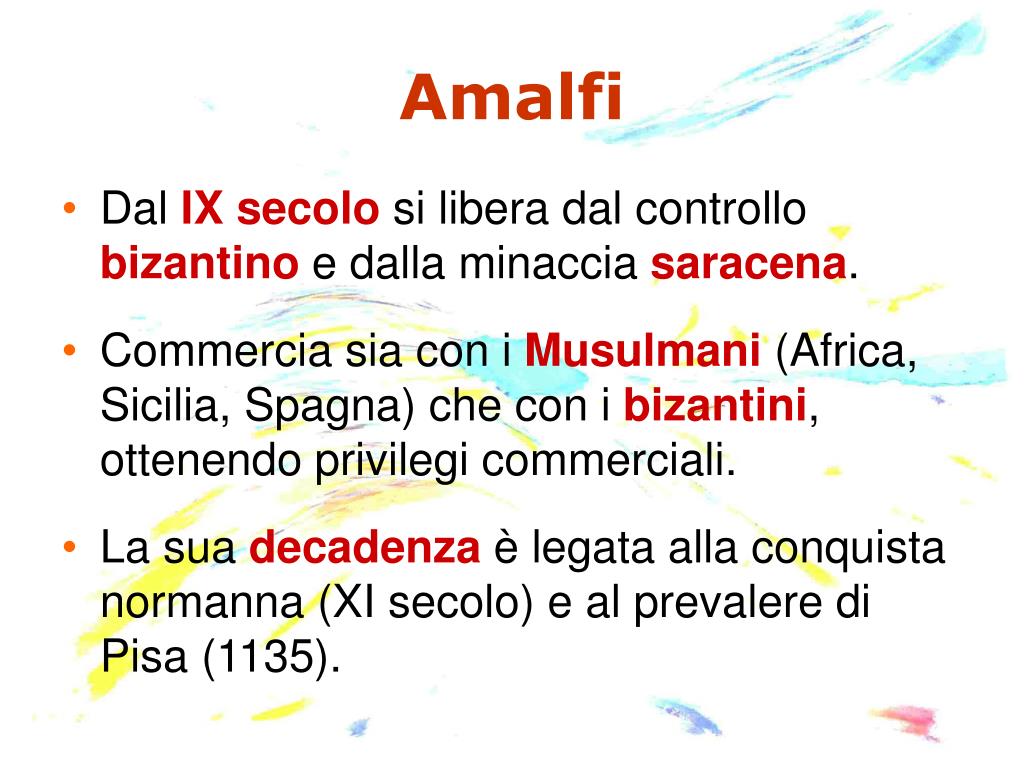 Amalfi

• Dal IX secolo si libera dal controllo bizantino e dalla minaccia saracena.

• Commercia sia con i Musulmani (Africa, Sicilia, Spagna) che con i bizantini, ottenendo privilegi commerciali.

• La sua decadenza è legata alla conquista normanna (XI secolo) e al prevalere di Pisa (1135).